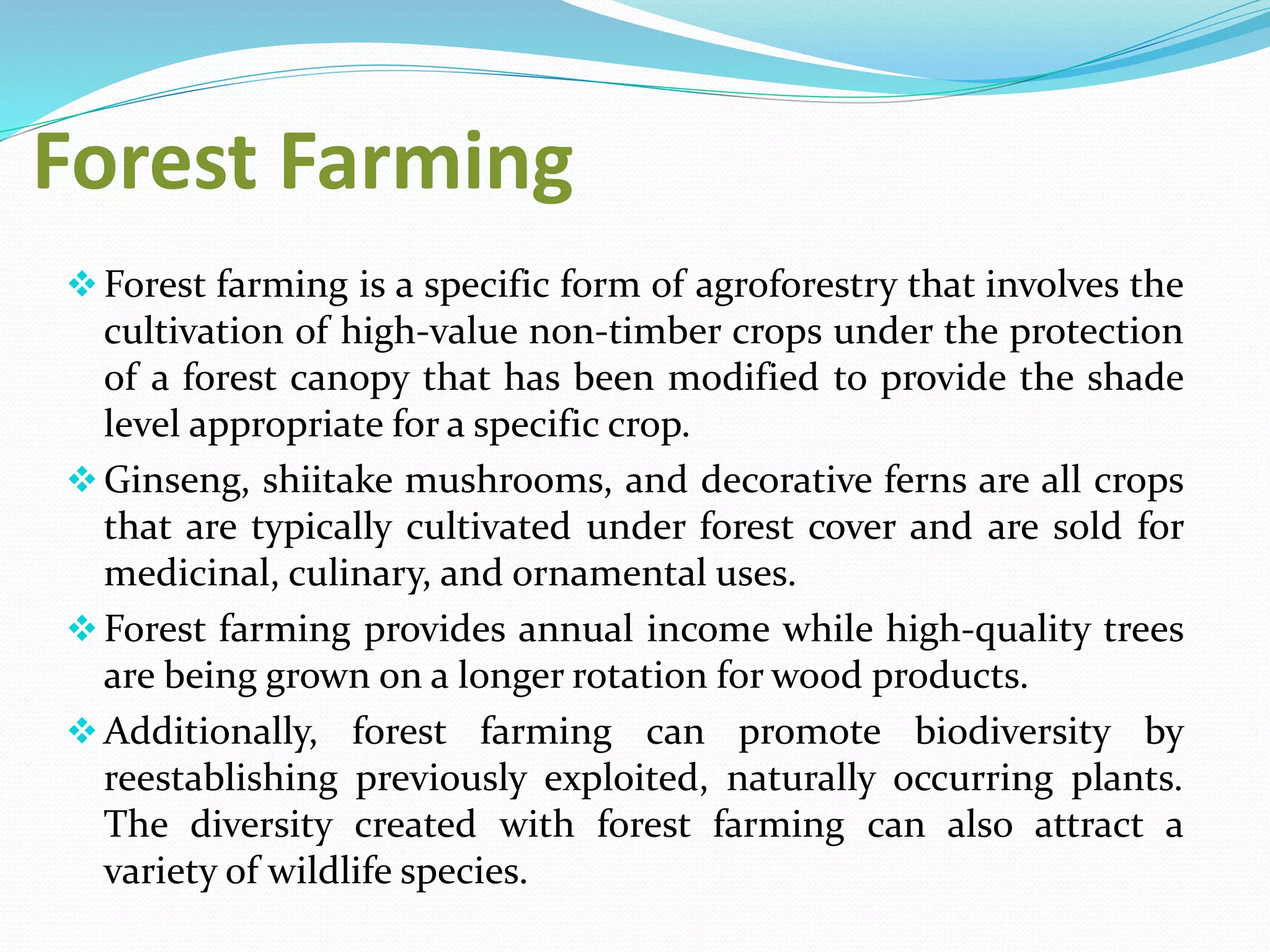 Forest Farming

❖ Forest farming is a specific form of agroforestry that involves the cultivation of high-value non-timber crops under the protection of a forest canopy that has been modified to provide the shade level appropriate for a specific crop.

❖ Ginseng, shiitake mushrooms, and decorative ferns are all crops that are typically cultivated under forest cover and are sold for medicinal, culinary, and ornamental uses.

❖ Forest farming provides annual income while high-quality trees are being grown on a longer rotation for wood products.

❖ Additionally, forest farming can promote biodiversity by reestablishing previously exploited, naturally occurring plants. The diversity created with forest farming can also attract a variety of wildlife species.